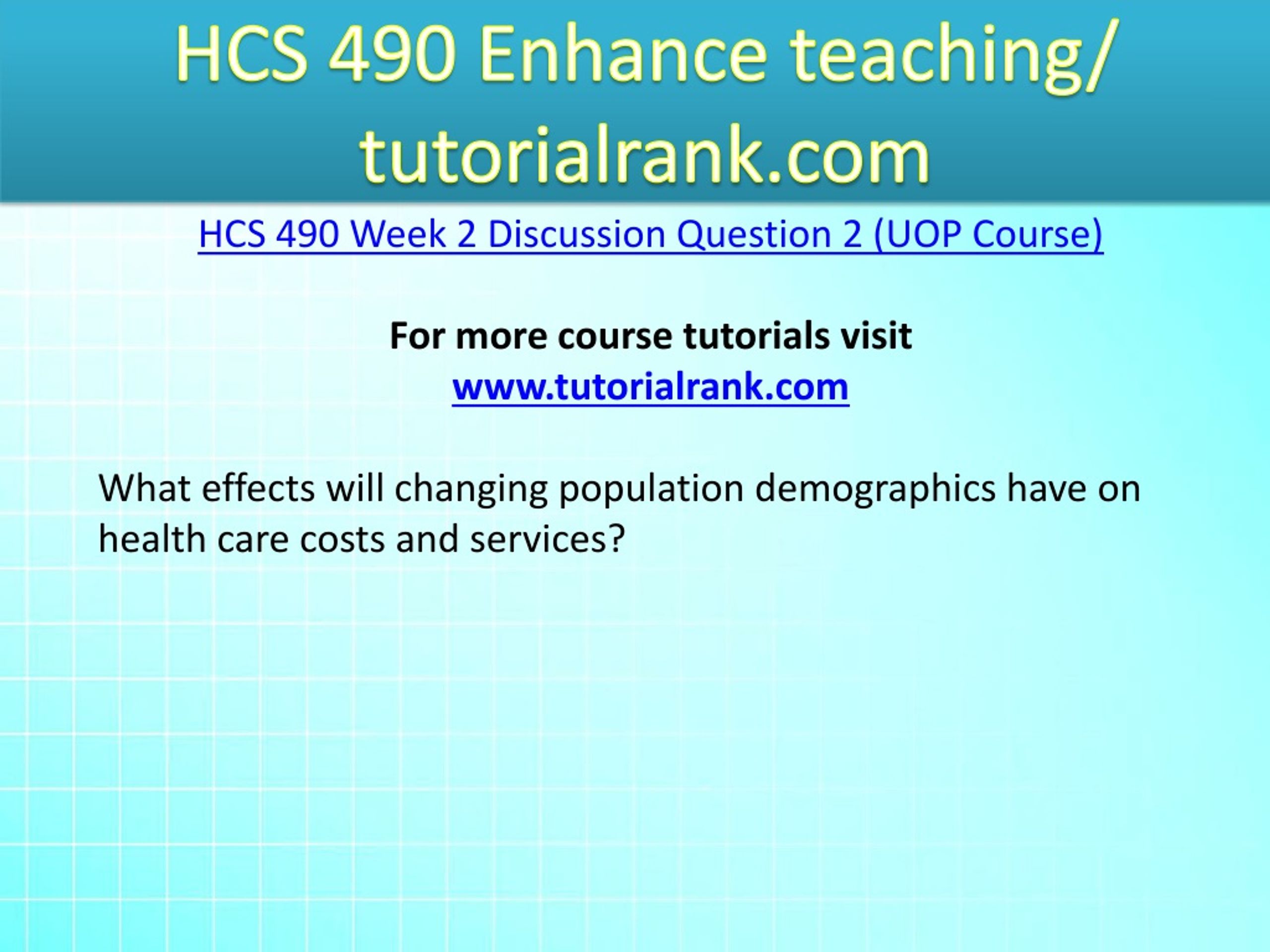 HCS 490 Enhance teaching/ tutorialrank.com

HCS 490 Week 2 Discussion Question 2 (UOP Course)

For more course tutorials visit
www.tutorialrank.com

What effects will changing population demographics have on health care costs and services?